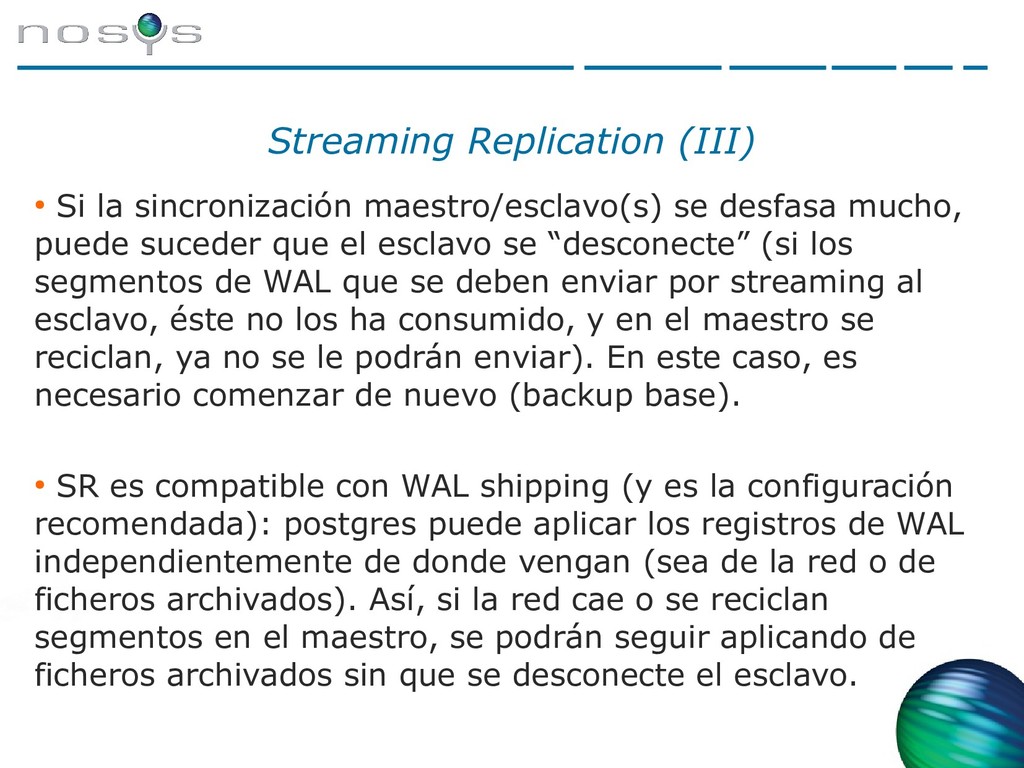 nosys

Streaming Replication (III)

• Si la sincronización maestro/esclavo(s) se desfasa mucho, puede suceder que el esclavo se “desconecte” (si los segmentos de WAL que se deben enviar por streaming al esclavo, éste no los ha consumido, y en el maestro se reciclan, ya no se le podrán enviar). En este caso, es necesario comenzar de nuevo (backup base).

• SR es compatible con WAL shipping (y es la configuración recomendada): postgres puede aplicar los registros de WAL independientemente de donde vengan (sea de la red o de ficheros archivados). Así, si la red cae o se reciclan segmentos en el maestro, se podrán seguir aplicando de ficheros archivados sin que se desconecte el esclavo.